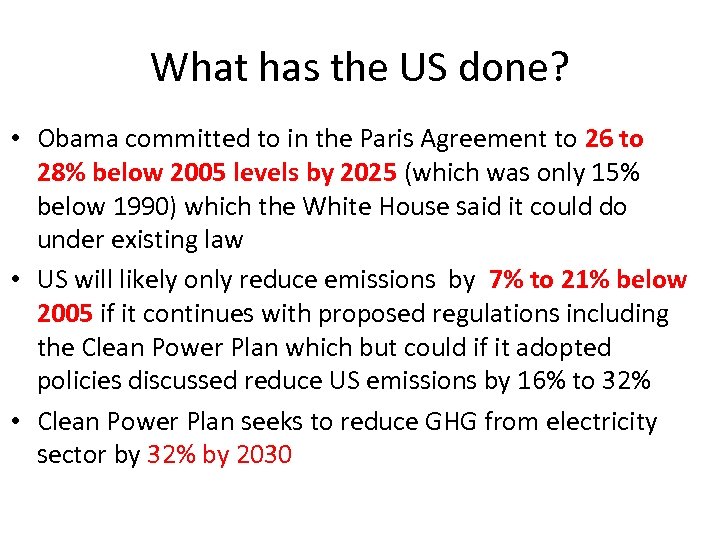 What has the US done?

• Obama committed to in the Paris Agreement to 26 to 28% below 2005 levels by 2025 (which was only 15% below 1990) which the White House said it could do under existing law

• US will likely only reduce emissions  by  7% to 21% below 2005 if it continues with proposed regulations including the Clean Power Plan which but could if it adopted policies discussed reduce US emissions by 16% to 32%

• Clean Power Plan seeks to reduce GHG from electricity sector by 32% by 2030